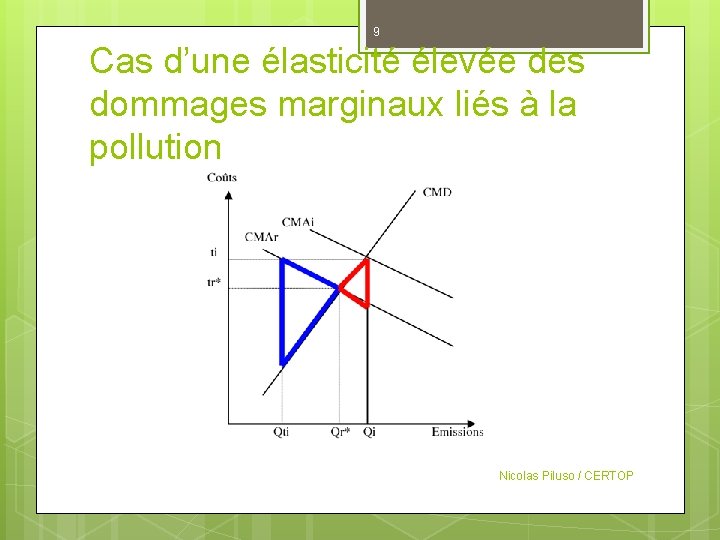 9

Cas d'une élasticité élevée des dommages marginaux liés à la pollution

Coûts
CMD
CMAi
CMAr
ti
tr*
Qti
Qr*
Qi
Emissions

Nicolas Piluso / CERTOP